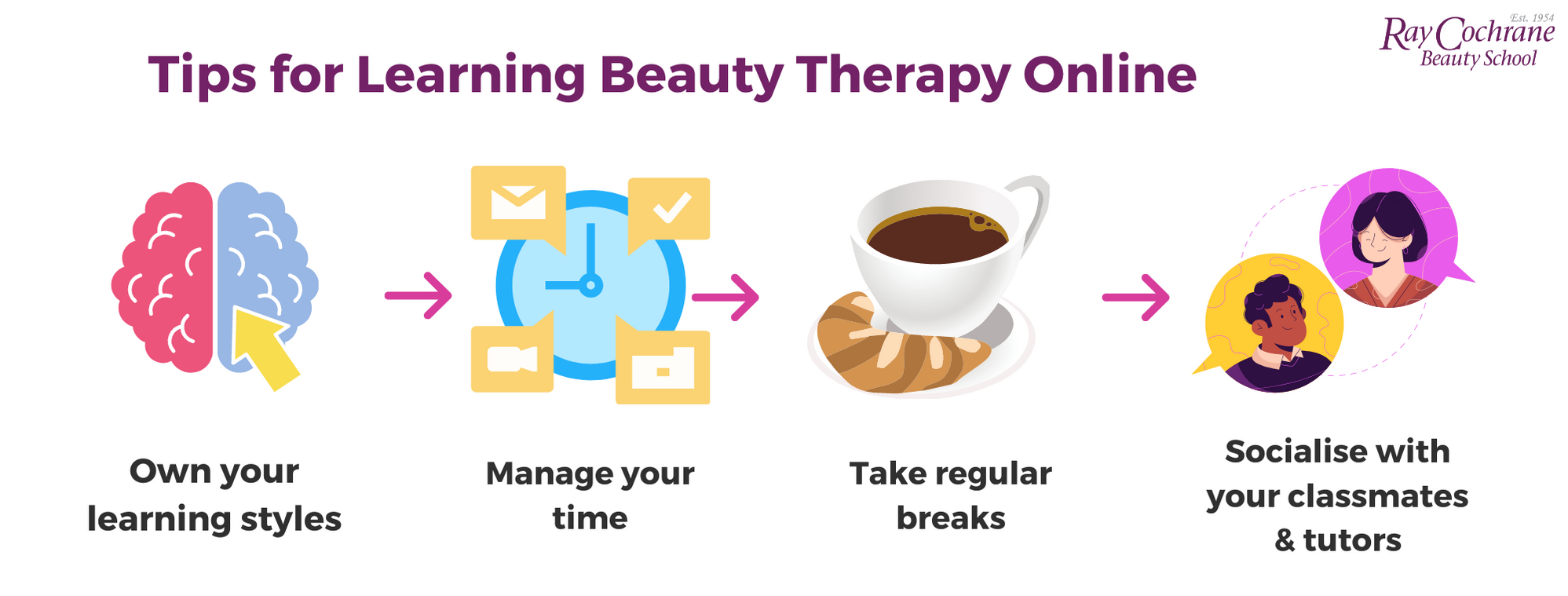 Est. 1954
Ray Cochrane
Beauty School

Tips for Learning Beauty Therapy Online

Own your learning styles

Manage your time

Take regular breaks

Socialise with your classmates & tutors